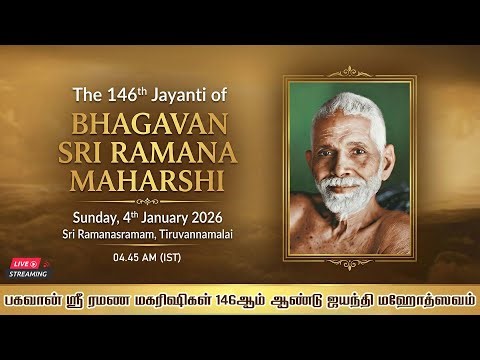 The 146th Jayanti of
BHAGAVAN SRI RAMANA MAHARSHI

Sunday, 4th January 2026
Sri Ramanasramam, Tiruvannamalai

04.45 AM (IST)

LIVE
STREAMING

பகவான் ஸ்ரீ ரமண மகரிஷிகள் 146ஆம் ஆண்டு ஜயந்தி மஹோத்ஸவம்